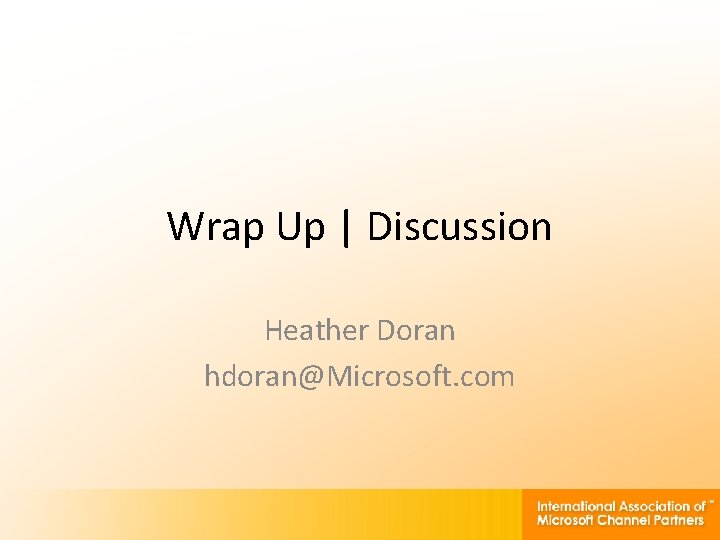 Wrap Up | Discussion

Heather Doran
hdoran@Microsoft.com

International Association of ™
Microsoft Channel Partners